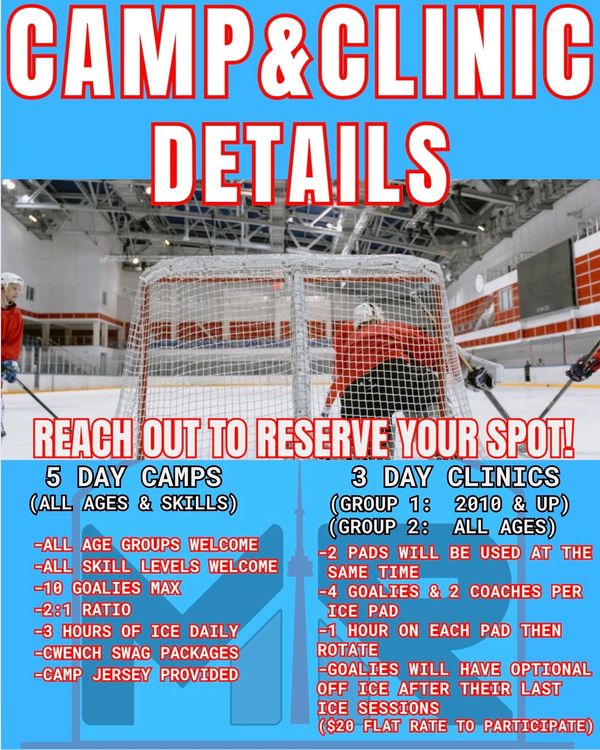 CAMP&CLINIC DETAILS

REACH OUT TO RESERVE YOUR SPOT!

5 DAY CAMPS
(ALL AGES & SKILLS)

-ALL AGE GROUPS WELCOME
-ALL SKILL LEVELS WELCOME
-10 GOALIES MAX
-2:1 RATIO
-3 HOURS OF ICE DAILY
-CWENCH SWAG PACKAGES
-CAMP JERSEY PROVIDED

3 DAY CLINICS
(GROUP 1: 2010 & UP)
(GROUP 2: ALL AGES)

-2 PADS WILL BE USED AT THE SAME TIME
-4 GOALIES & 2 COACHES PER ICE PAD
-1 HOUR ON EACH PAD THEN ROTATE
-GOALIES WILL HAVE OPTIONAL OFF ICE AFTER THEIR LAST ICE SESSIONS
($20 FLAT RATE TO PARTICIPATE)